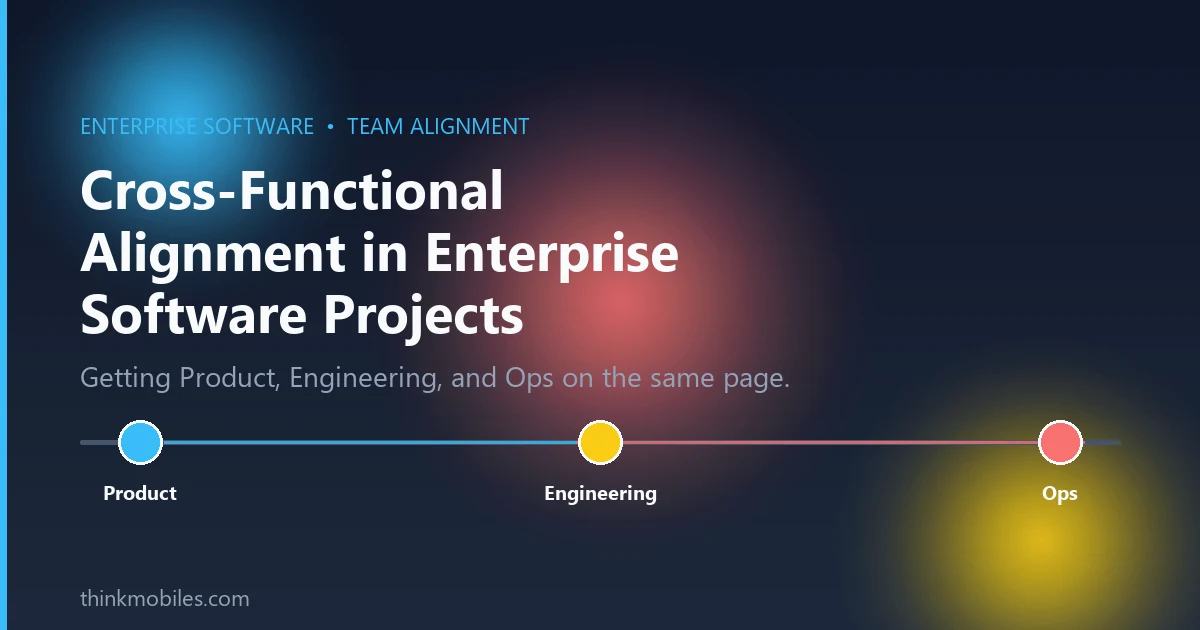 ENTERPRISE SOFTWARE • TEAM ALIGNMENT

Cross-Functional Alignment in Enterprise Software Projects

Getting Product, Engineering, and Ops on the same page.

Product

Engineering

Ops

thinkmobiles.com